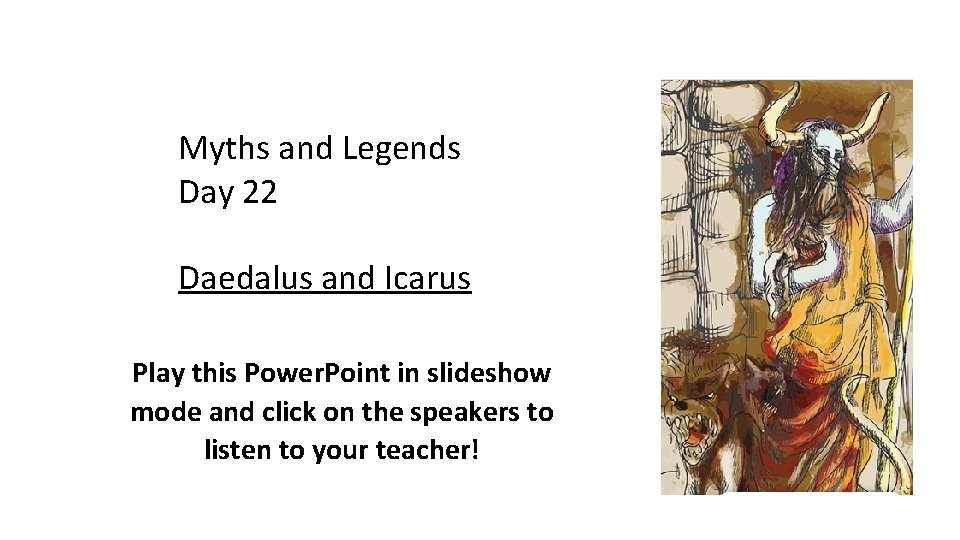 Myths and Legends
Day 22

Daedalus and Icarus

Play this PowerPoint in slideshow mode and click on the speakers to listen to your teacher!